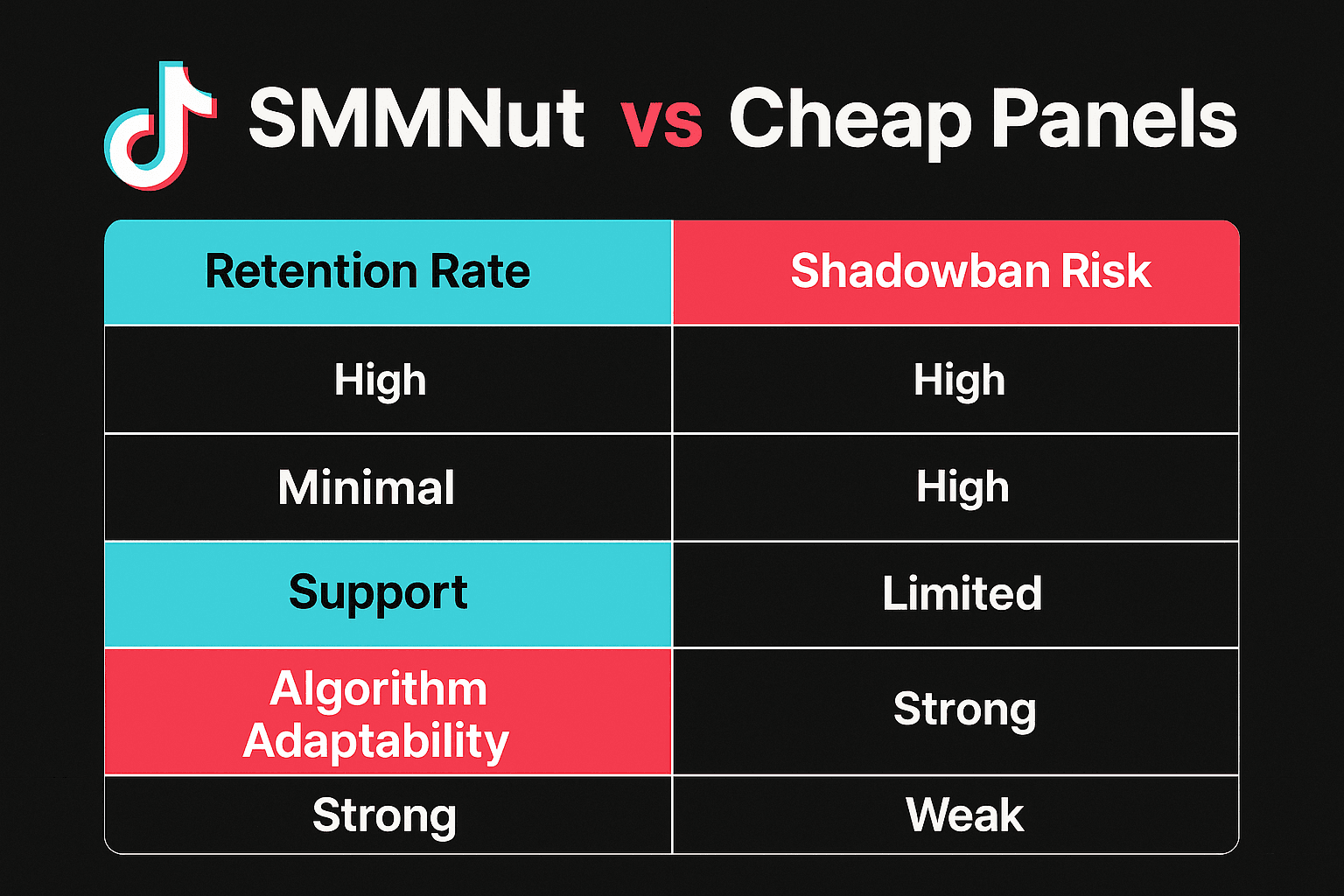 SMMNut vs Cheap Panels

| Retention Rate | Shadowban Risk |
|---|---|
| High | High |
| Minimal | High |
| Support | Limited |
| Algorithm Adaptability | Strong |
| Strong | Weak |